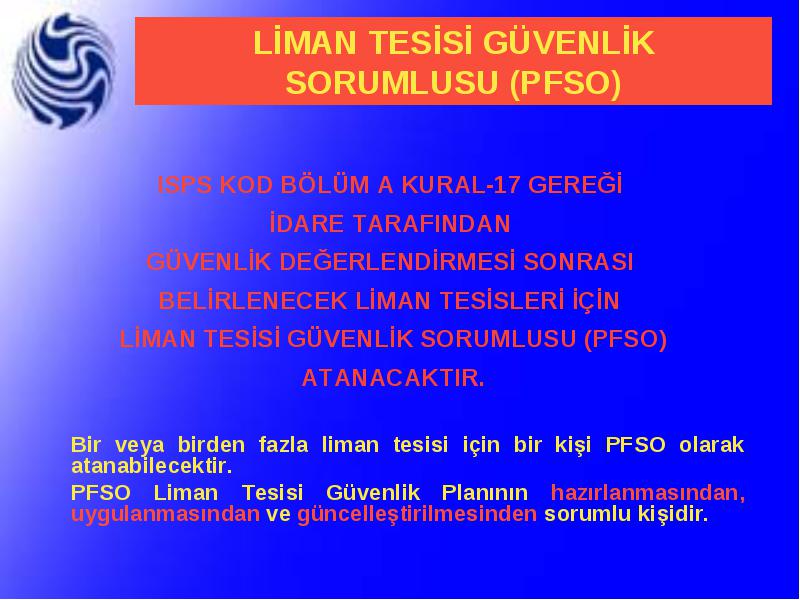 LİMAN TESİSİ GÜVENLİK SORUMLUSU (PFSO)

ISPS KOD BÖLÜM A KURAL-17 GEREĞİ
İDARE TARAFINDAN
GÜVENLİK DEĞERLENDİRMESİ SONRASI
BELİRLENECEK LİMAN TESİSLERİ İÇİN
LİMAN TESİSİ GÜVENLİK SORUMLUSU (PFSO)
ATANACAKTIR.

Bir veya birden fazla liman tesisi için bir kişi PFSO olarak atanabilecektir.

PFSO Liman Tesisi Güvenlik Planının hazırlanmasından, uygulanmasından ve güncelleştirilmesinden sorumlu kişidir.